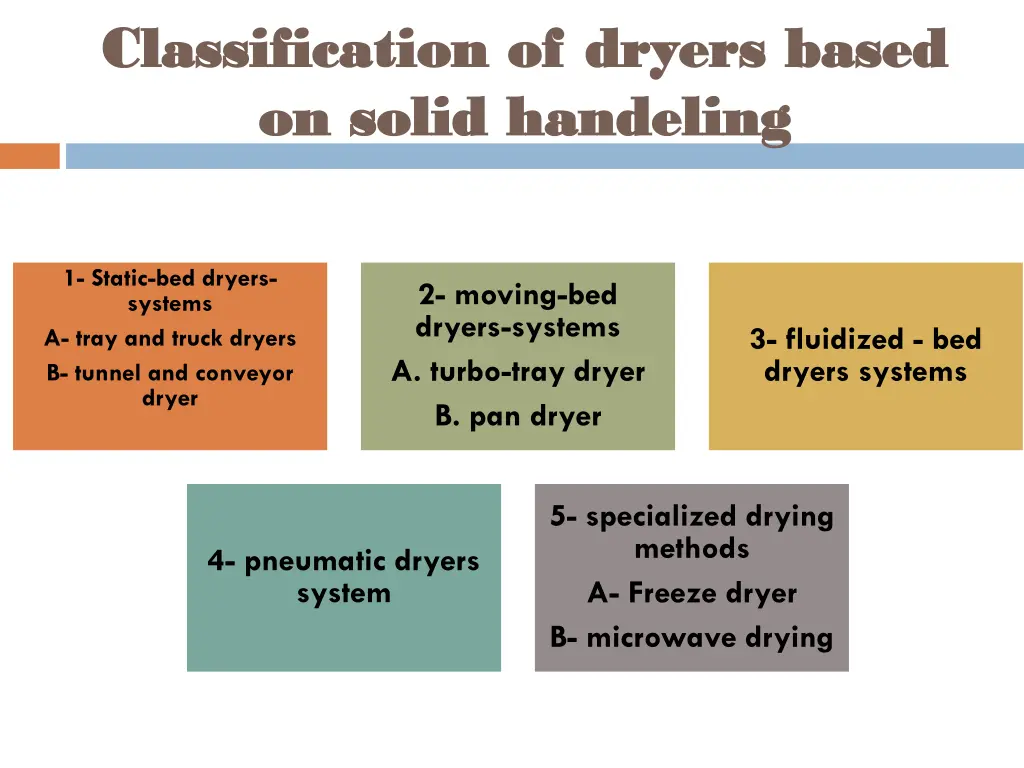 Classification of dryers based on solid handeling

1- Static-bed dryers-systems

A- tray and truck dryers

B- tunnel and conveyor dryer

2- moving-bed dryers-systems

A. turbo-tray dryer

B. pan dryer

3- fluidized - bed dryers systems

4- pneumatic dryers system

5- specialized drying methods

A- Freeze dryer

B- microwave drying